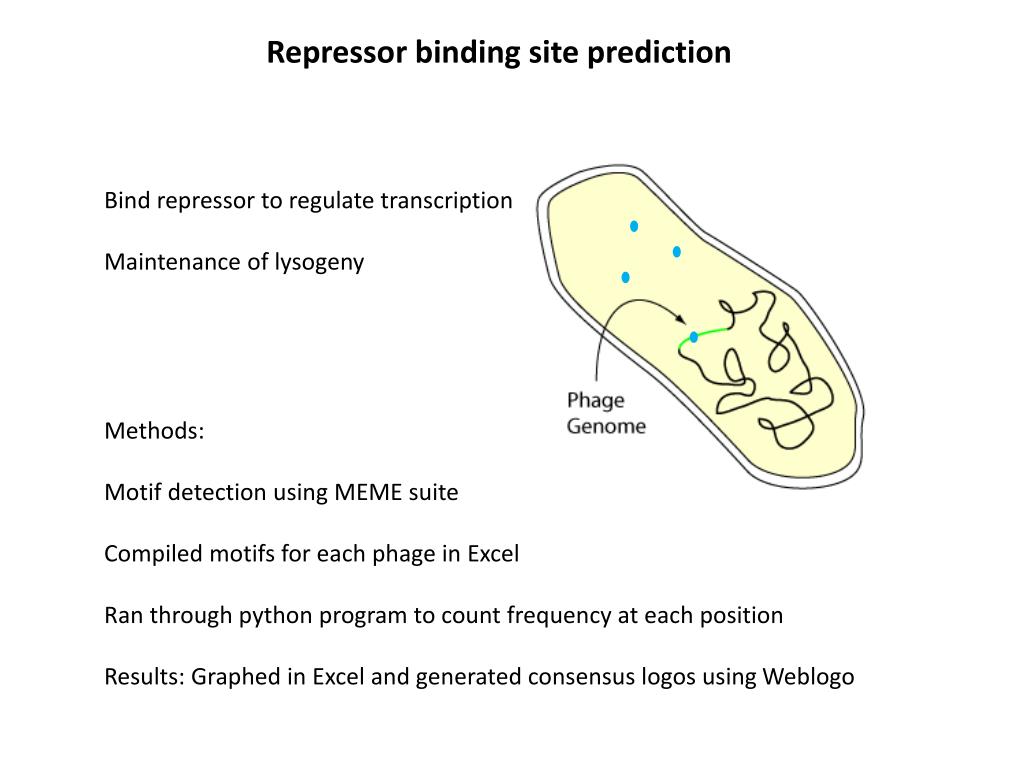 Repressor binding site prediction

Bind repressor to regulate transcription

Maintenance of lysogeny

Phage Genome

Methods:

Motif detection using MEME suite

Compiled motifs for each phage in Excel

Ran through python program to count frequency at each position

Results: Graphed in Excel and generated consensus logos using Weblogo